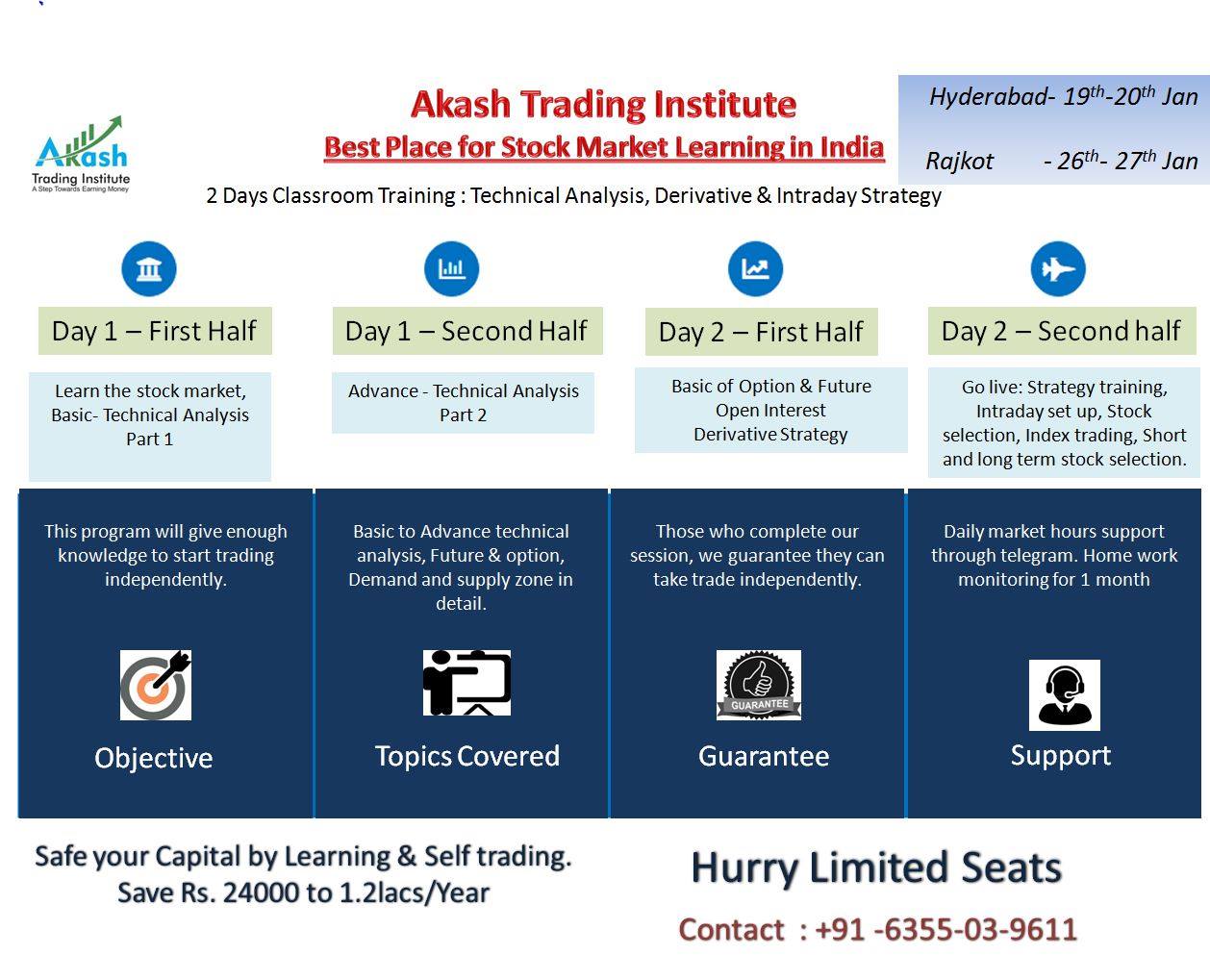 Akash Trading Institute
A Step Towards Earning Money

Akash Trading Institute
Best Place for Stock Market Learning in India

Hyderabad- $19^{th}$-$20^{th}$ Jan
Rajkot - $26^{th}$- $27^{th}$ Jan

2 Days Classroom Training : Technical Analysis, Derivative & Intraday Strategy

Day 1 – First Half
Learn the stock market, Basic- Technical Analysis Part 1

Day 1 – Second Half
Advance - Technical Analysis Part 2

Day 2 – First Half
Basic of Option & Future Open Interest Derivative Strategy

Day 2 – Second half
Go live: Strategy training, Intraday set up, Stock selection, Index trading, Short and long term stock selection.

This program will give enough knowledge to start trading independently.
Objective

Basic to Advance technical analysis, Future & option, Demand and supply zone in detail.
Topics Covered

Those who complete our session, we guarantee they can take trade independently.
GUARANTEE
Guarantee

Daily market hours support through telegram. Home work monitoring for 1 month
Support

Safe your Capital by Learning & Self trading.
Save Rs. 24000 to 1.2lacs/Year

Hurry Limited Seats

Contact : +91 -6355-03-9611